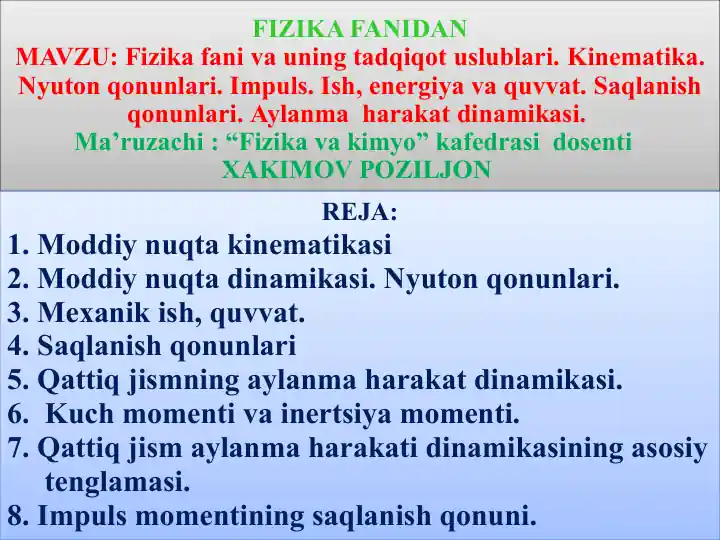 FIZIKA FANIDAN
MAVZU: Fizika fani va uning tadqiqot uslublari. Kinematika. Nyuton qonunlari. Impuls. Ish, energiya va quvvat. Saqlanish qonunlari. Aylanma harakat dinamikasi.
Ma’ruzachi : “Fizika va kimyo” kafedrasi dosenti XAKIMOV POZILJON

REJA:
1. Moddiy nuqta kinematikasi
2. Moddiy nuqta dinamikasi. Nyuton qonunlari.
3. Mexanik ish, quvvat.
4. Saqlanish qonunlari
5. Qattiq jismning aylanma harakat dinamikasi.
6. Kuch momenti va inertsiya momenti.
7. Qattiq jism aylanma harakati dinamikasining asosiy tenglamasi.
8. Impuls momentining saqlanish qonuni.